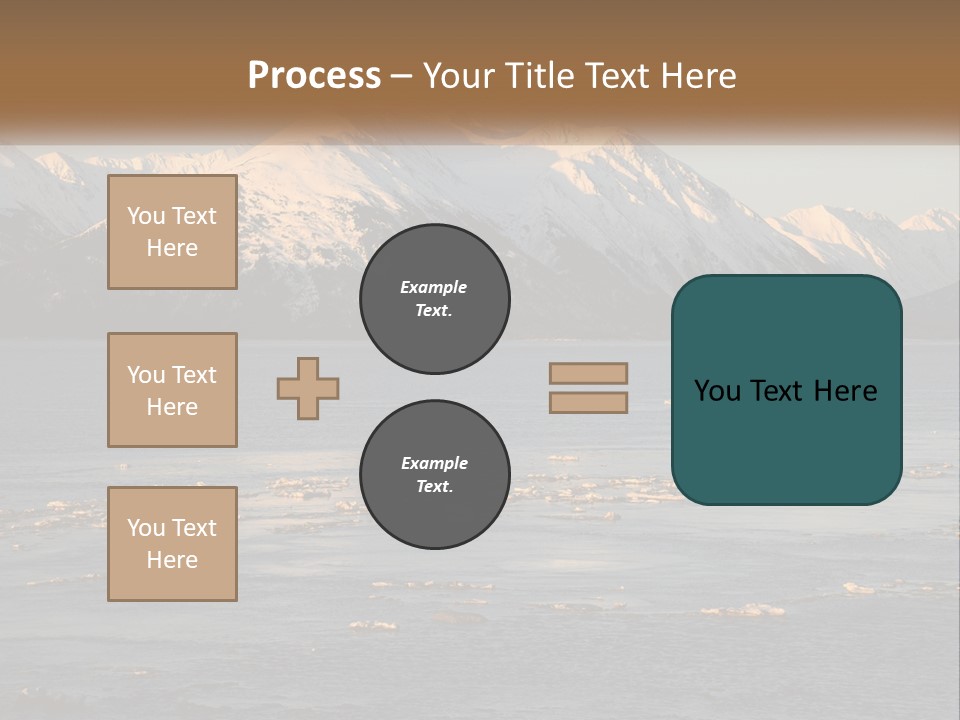 Process – Your Title Text Here

You Text Here

You Text Here

You Text Here

Example Text.

Example Text.

You Text Here